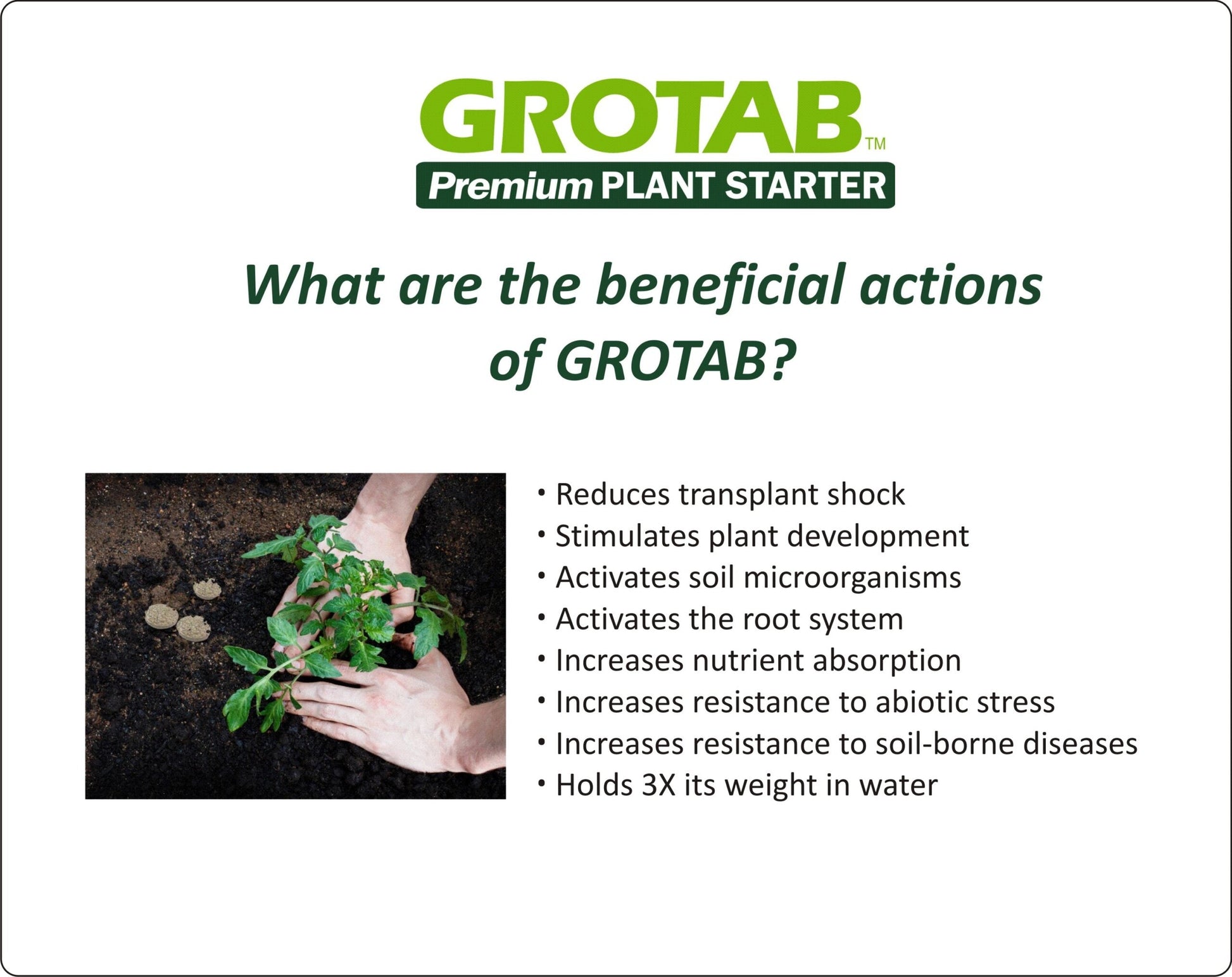 GROTAB™
Premium PLANT STARTER

What are the beneficial actions of GROTAB?

• Reduces transplant shock
• Stimulates plant development
• Activates soil microorganisms
• Activates the root system
• Increases nutrient absorption
• Increases resistance to abiotic stress
• Increases resistance to soil-borne diseases
• Holds 3X its weight in water